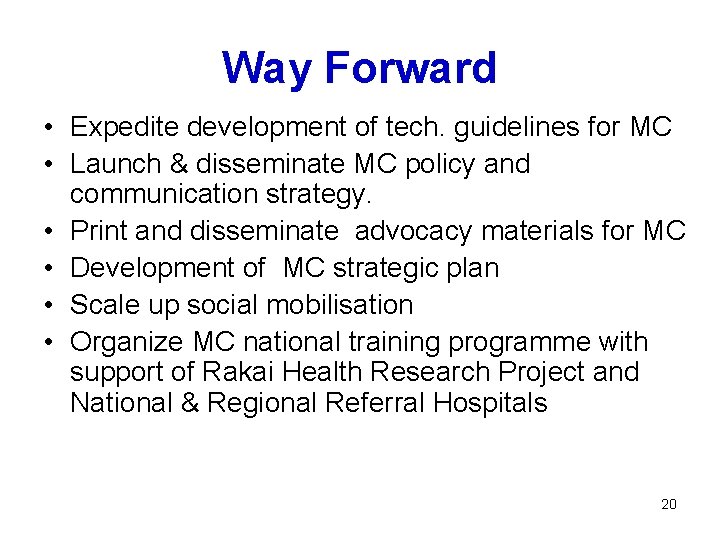 Way Forward

• Expedite development of tech. guidelines for MC
• Launch & disseminate MC policy and communication strategy.
• Print and disseminate advocacy materials for MC
• Development of MC strategic plan
• Scale up social mobilisation
• Organize MC national training programme with support of Rakai Health Research Project and National & Regional Referral Hospitals

20